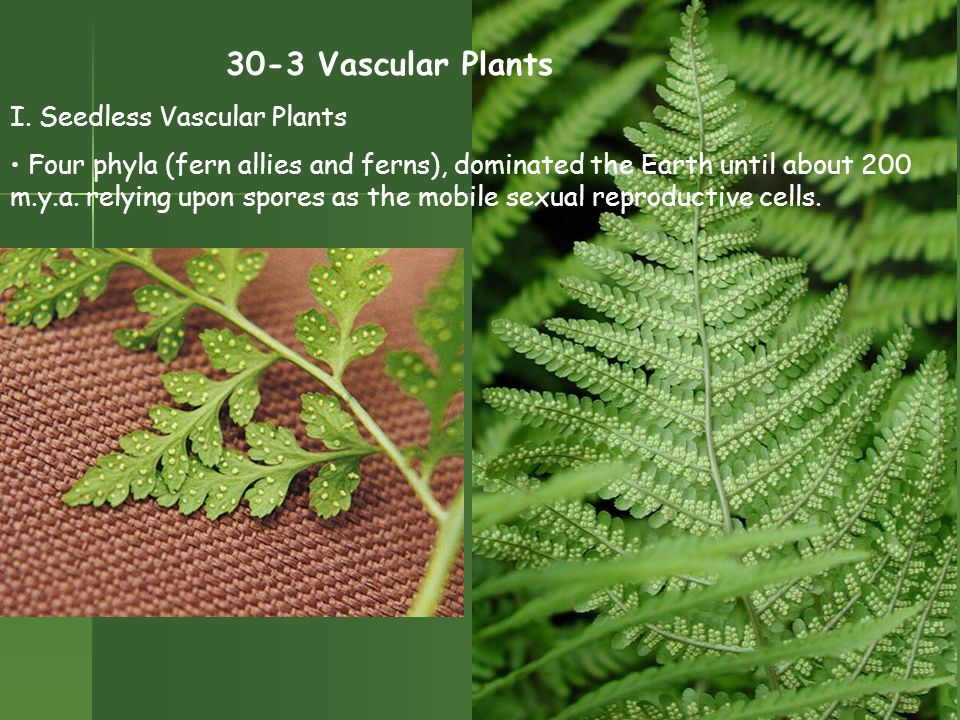 30-3 Vascular Plants

I. Seedless Vascular Plants

• Four phyla (fern allies and ferns), dominated the Earth until about 200 m.y.a. relying upon spores as the mobile sexual reproductive cells.